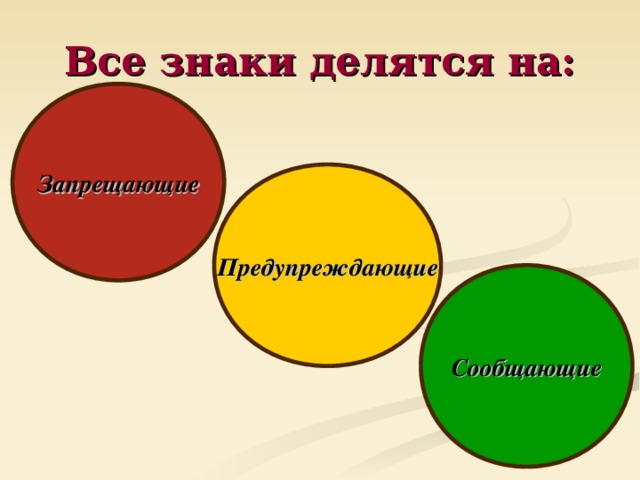 Все знаки делятся на:

Запрещающие

Предупреждающие

Сообщающие